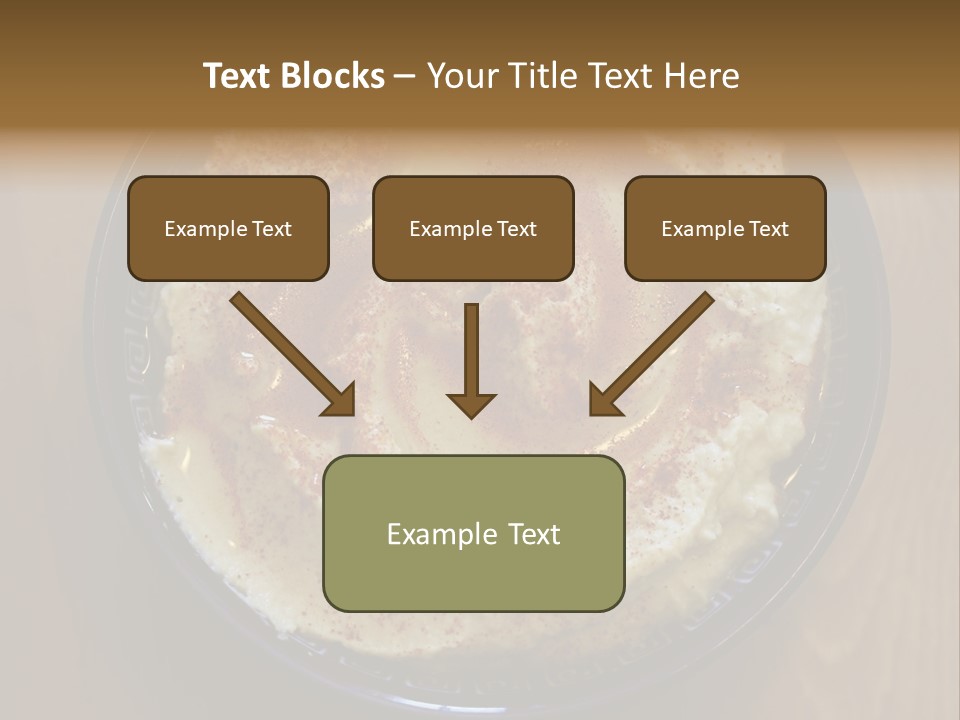 Text Blocks – Your Title Text Here

Example Text

Example Text

Example Text

Example Text